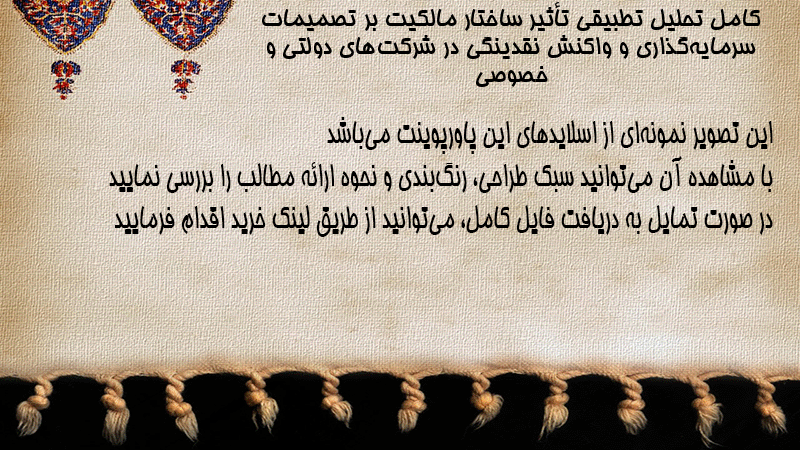 کامل تحلیل تطبیقی تأثیر ساختار مالکیت بر تصمیمات سرمایه‌گذاری و واکنش نقدینگی در شرکت‌های دولتی و خصوصی

این تصویر نمونه‌ای از اسلایدهای این پاورپوینت می‌باشد
با مشاهده آن می‌توانید سبک طراحی، رنگ‌بندی و نحوه ارائه مطالب را بررسی نمایید
در صورت تمایل به دریافت فایل کامل، می‌توانید از طریق لینک خرید اقدام فرمایید